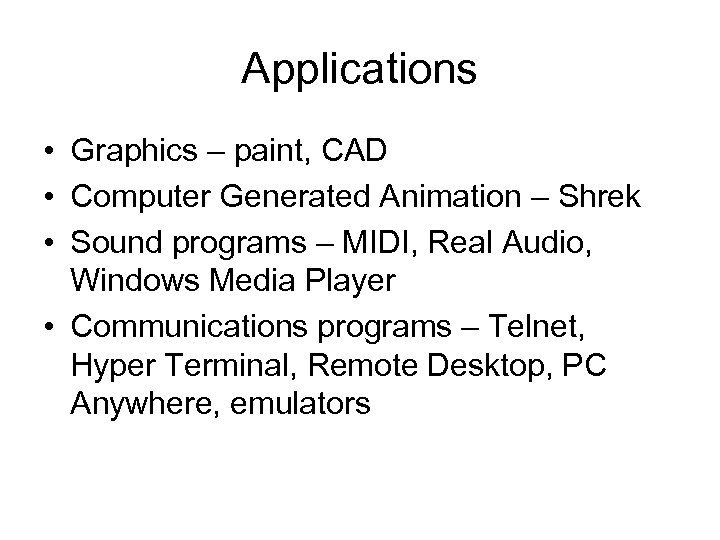 Applications

• Graphics – paint, CAD
• Computer Generated Animation – Shrek
• Sound programs – MIDI, Real Audio, Windows Media Player
• Communications programs – Telnet, Hyper Terminal, Remote Desktop, PC Anywhere, emulators